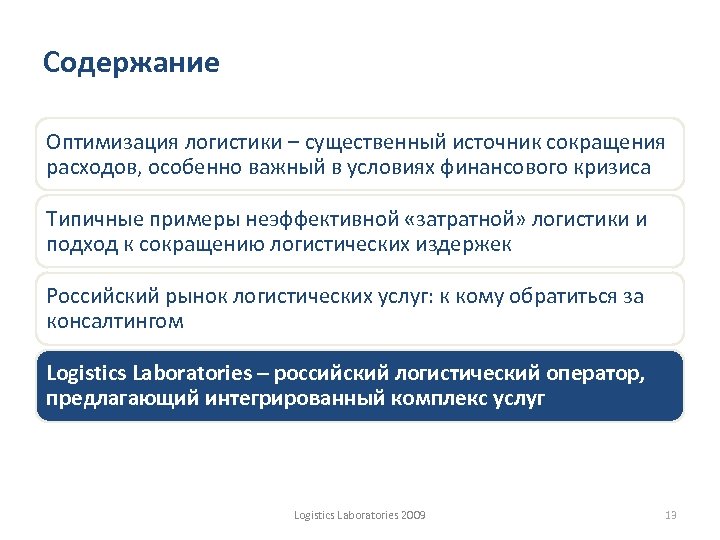 Содержание

Оптимизация логистики – существенный источник сокращения расходов, особенно важный в условиях финансового кризиса

Типичные примеры неэффективной «затратной» логистики и подход к сокращению логистических издержек

Российский рынок логистических услуг: к кому обратиться за консалтингом

Logistics Laboratories – российский логистический оператор, предлагающий интегрированный комплекс услуг

Logistics Laboratories 2009

13